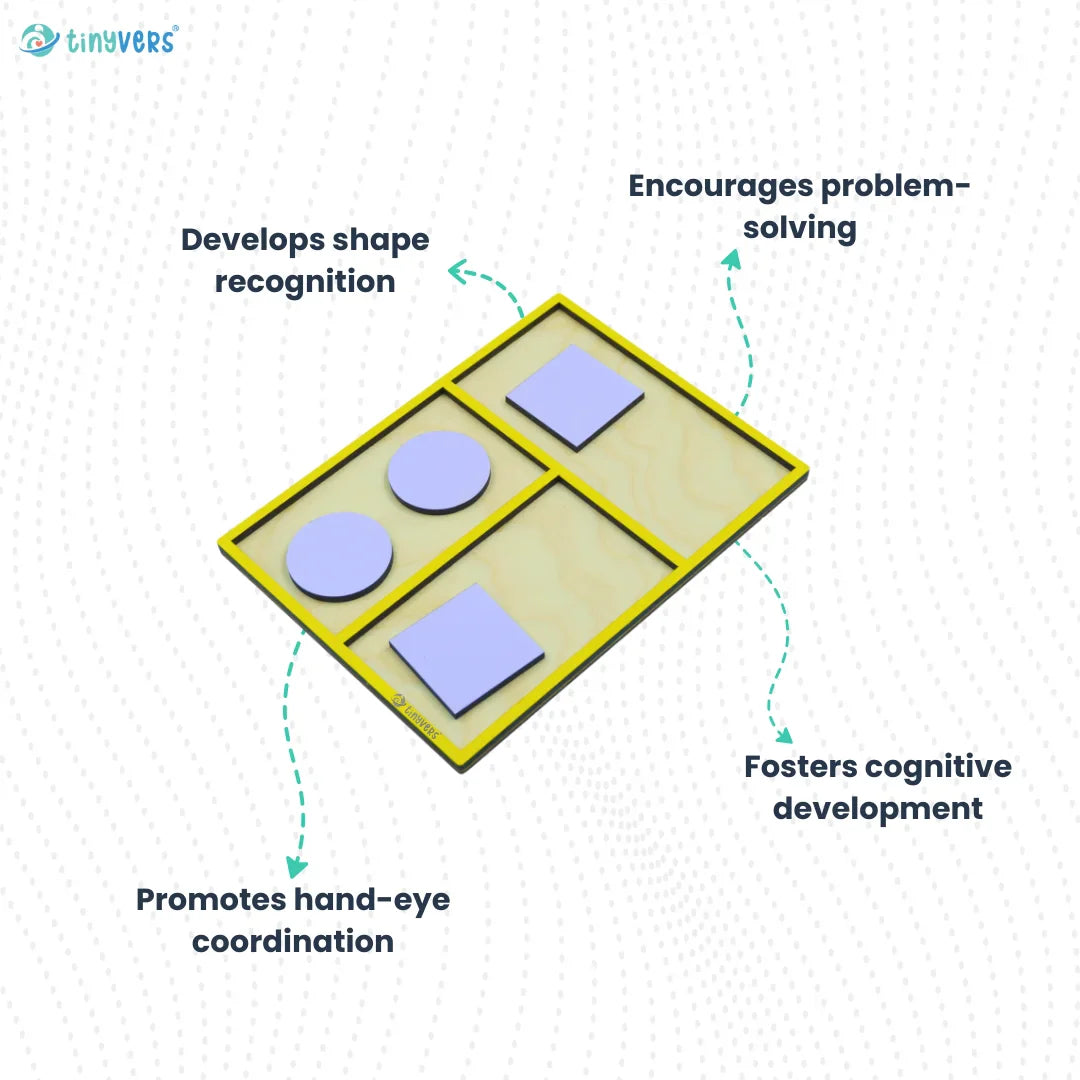 tinyvers®

Encourages problem-solving

Develops shape recognition

tinyvers

Fosters cognitive development

Promotes hand-eye coordination